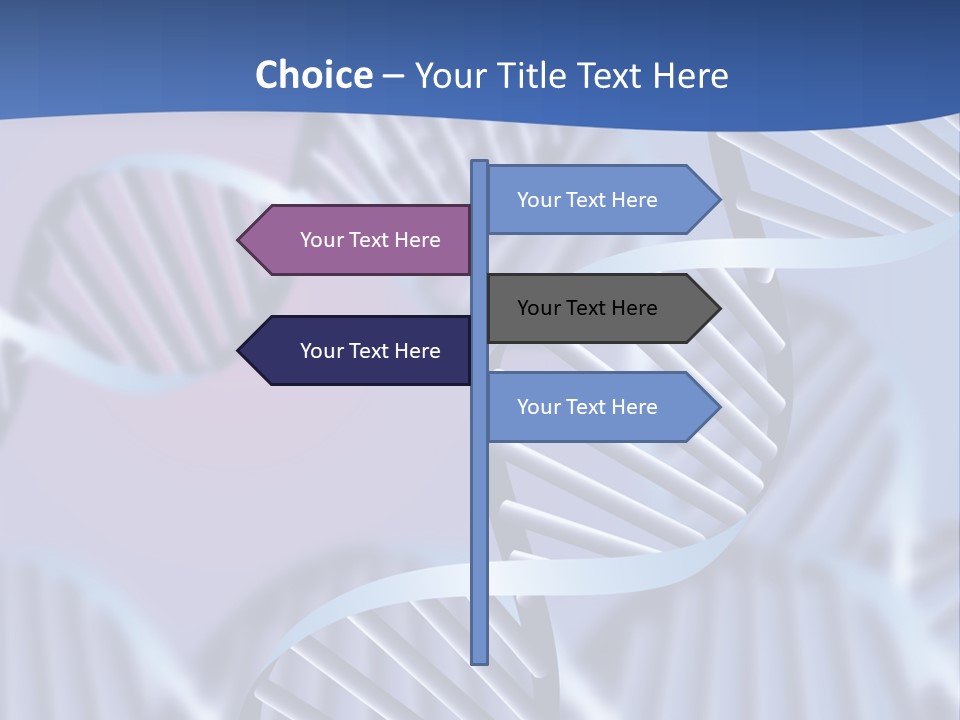 Choice – Your Title Text Here

Your Text Here

Your Text Here

Your Text Here

Your Text Here

Your Text Here